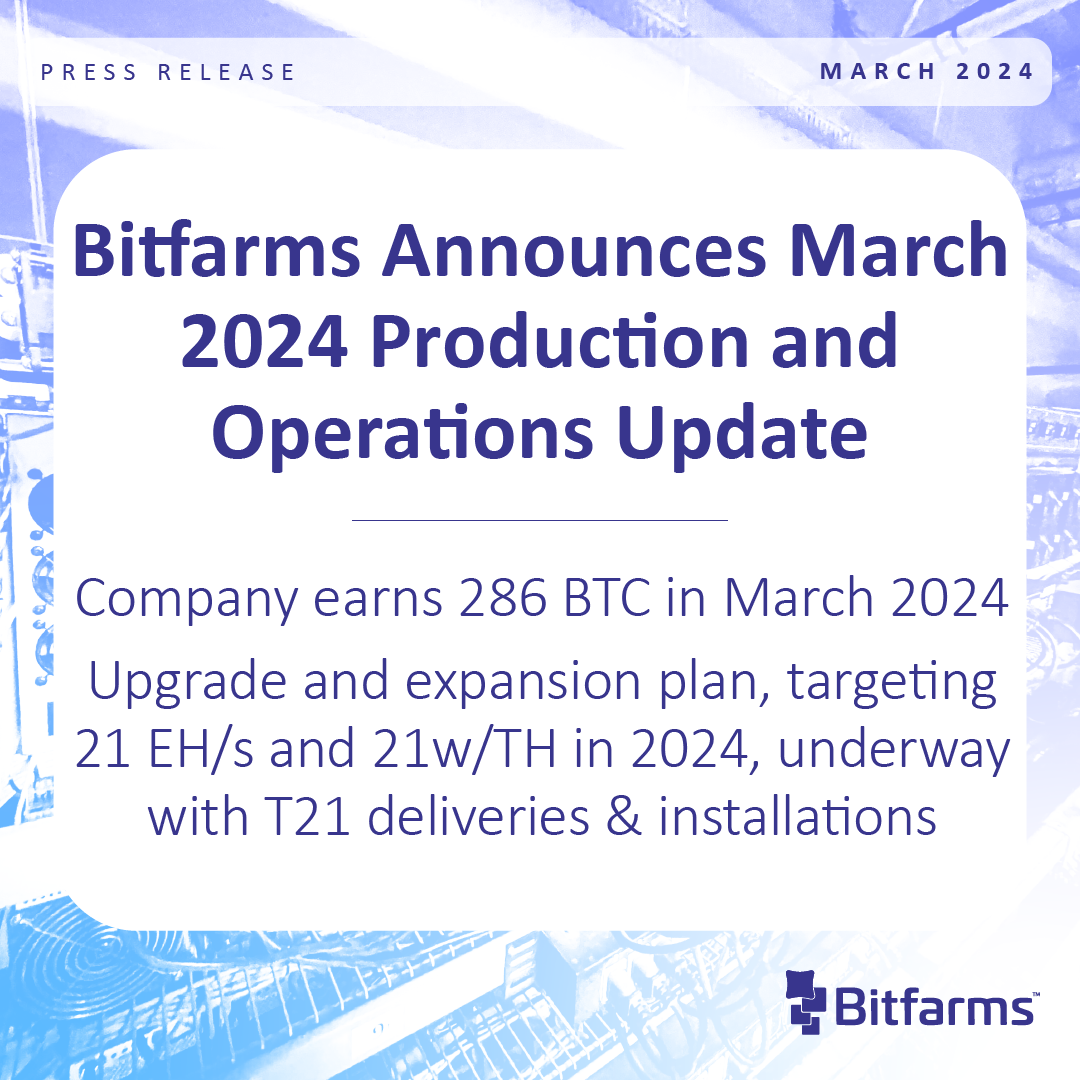 PRESS RELEASE

MARCH 2024

Bitfarms Announces March 2024 Production and Operations Update

Company earns 286 BTC in March 2024

Upgrade and expansion plan, targeting 21 EH/s and 21w/TH in 2024, underway with T21 deliveries & installations

Bitfarms™